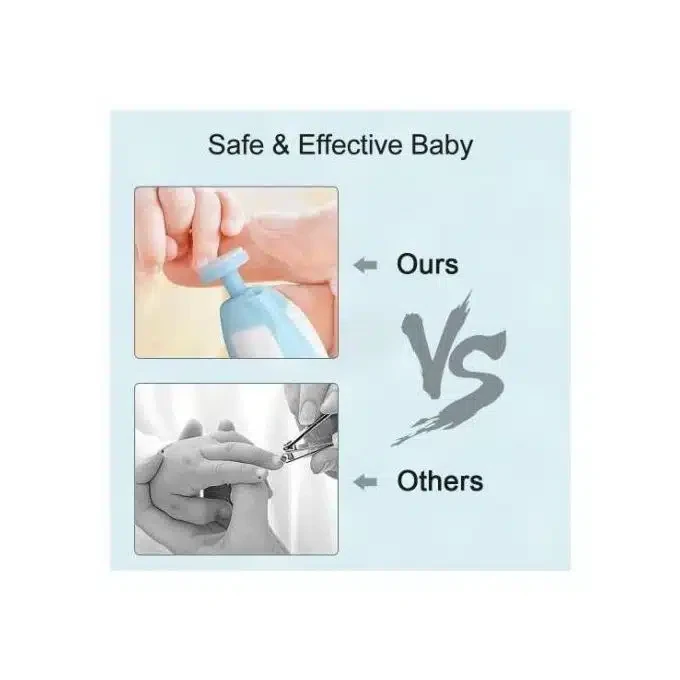 Safe & Effective Baby

Ours

VS

Others